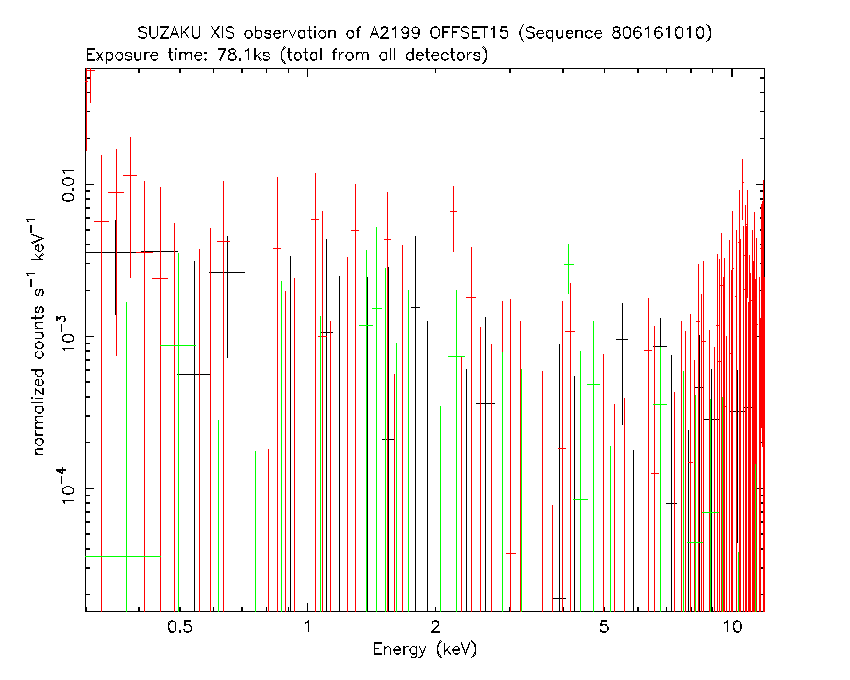 SUZAKU XIS observation of A2199 OFFSET15 (Sequence 806161010)
Exposure time: 78.1ks (total from all detectors)

normalized counts $s^{-1}$ $keV^{-1}$

0.01
$10^{-3}$
$10^{-4}$

0.5
1
2
5
10

Energy (keV)